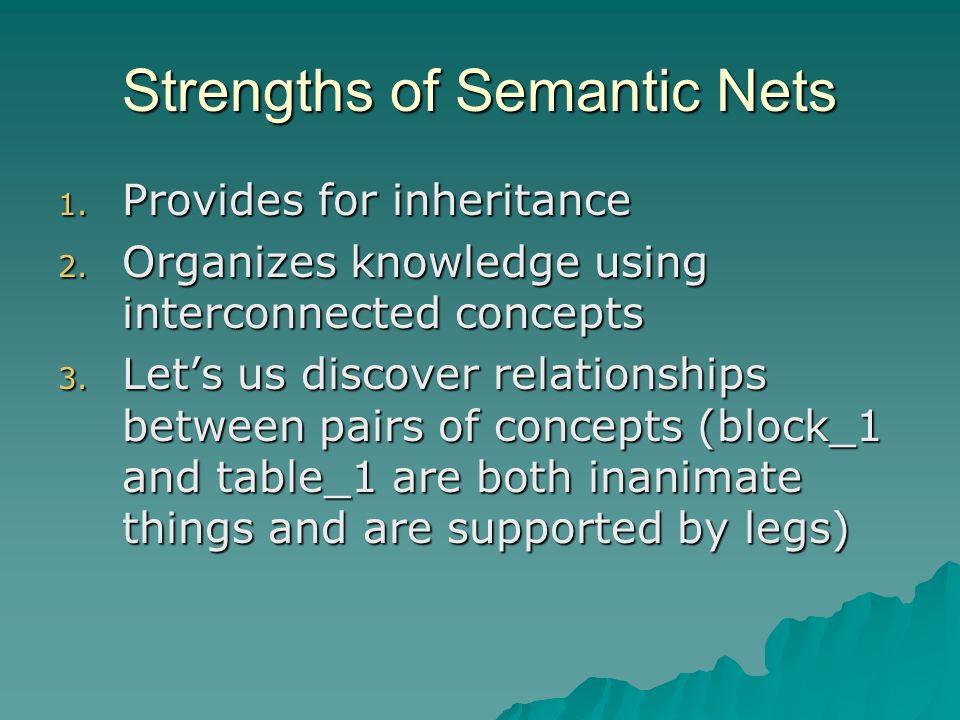 Strengths of Semantic Nets

1. Provides for inheritance
2. Organizes knowledge using interconnected concepts
3. Let’s us discover relationships between pairs of concepts (block_1 and table_1 are both inanimate things and are supported by legs)